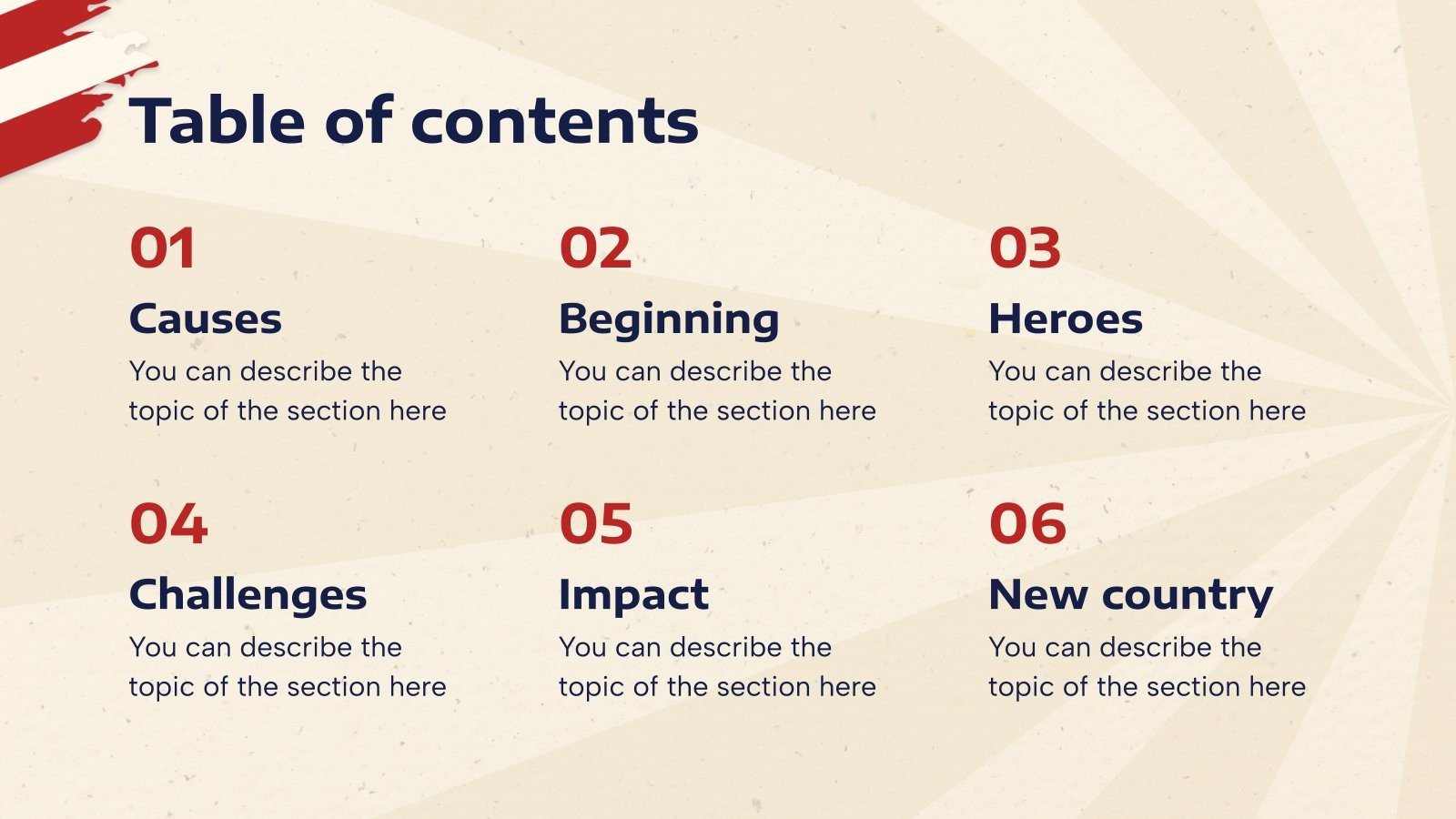 Table of contents

01
Causes
You can describe the topic of the section here

02
Beginning
You can describe the topic of the section here

03
Heroes
You can describe the topic of the section here

04
Challenges
You can describe the topic of the section here

05
Impact
You can describe the topic of the section here

06
New country
You can describe the topic of the section here